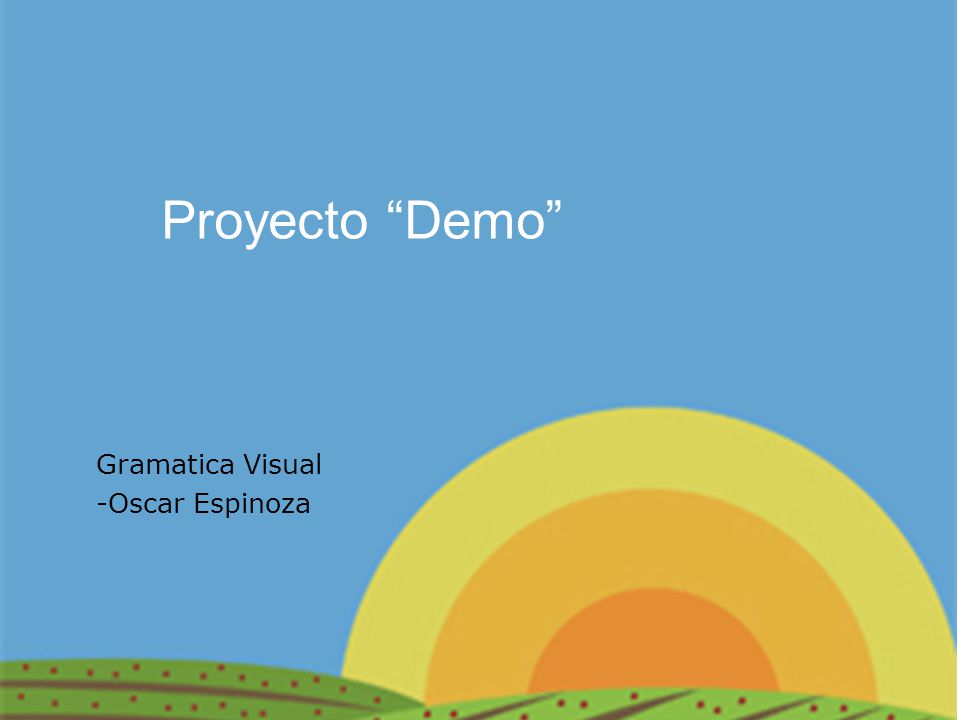 Proyecto “Demo”

Gramatica Visual
-Oscar Espinoza